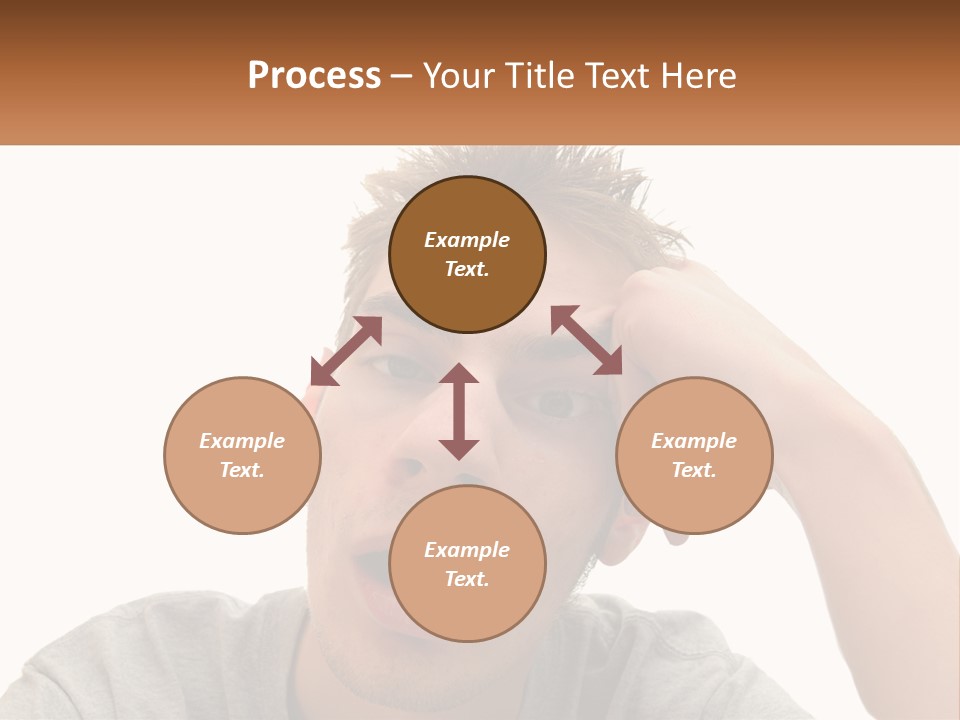 Process – Your Title Text Here

Example Text.

Example Text.

Example Text.

Example Text.